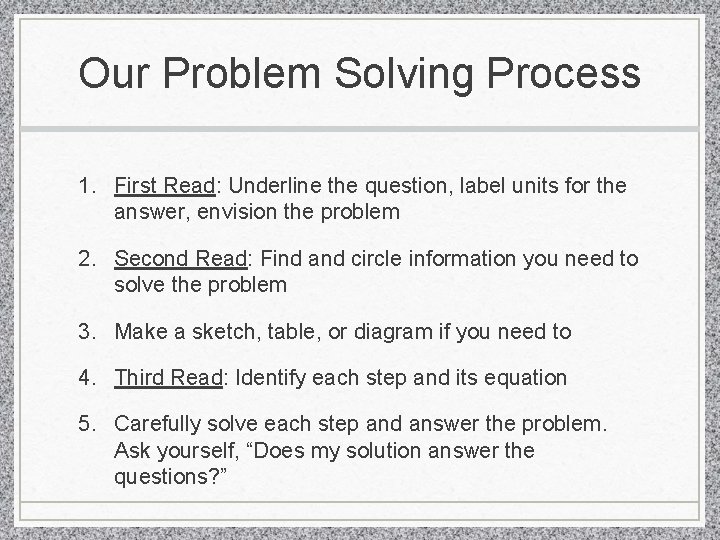 Our Problem Solving Process

1. First Read: Underline the question, label units for the answer, envision the problem

2. Second Read: Find and circle information you need to solve the problem

3. Make a sketch, table, or diagram if you need to

4. Third Read: Identify each step and its equation

5. Carefully solve each step and answer the problem. Ask yourself, “Does my solution answer the questions?”